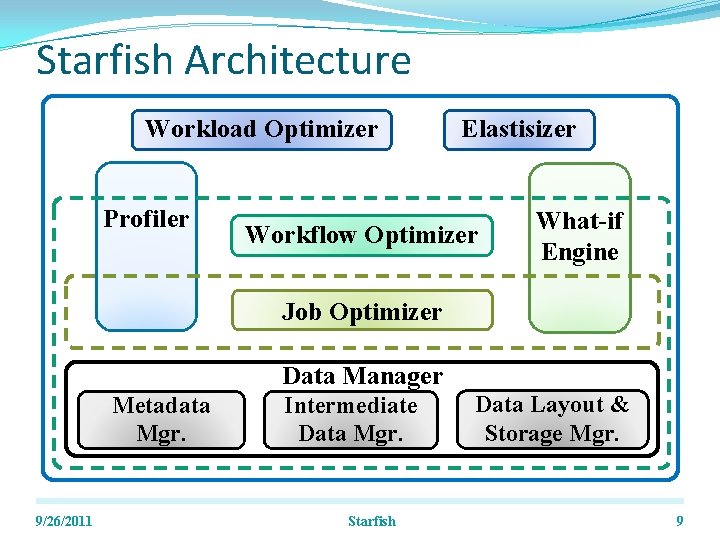 Starfish Architecture

Workload Optimizer

Elastisizer

Profiler

Workflow Optimizer

What-if Engine

Job Optimizer

Data Manager

Metadata Mgr.

Intermediate Data Mgr.

Data Layout & Storage Mgr.

9/26/2011

Starfish

9